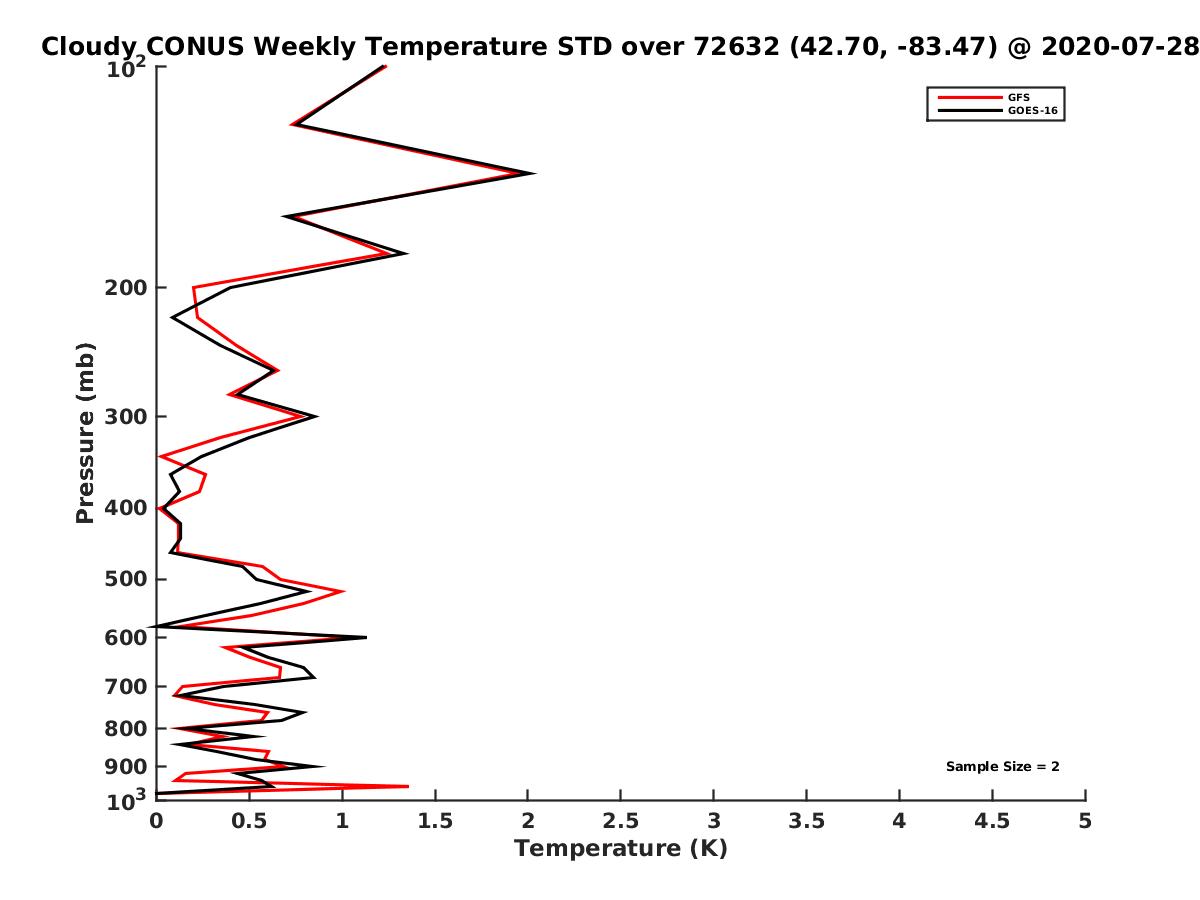 Cloudy CONUS Weekly Temperature STD over 72632 (42.70, -83.47) @ 2020-07-28

GFS
GOES-16

Pressure (mb)

$10^2$
200
300
400
500
600
700
800
900
$10^3$

Sample Size = 2

0
0.5
1
1.5
2
2.5
3
3.5
4
4.5
5

Temperature (K)